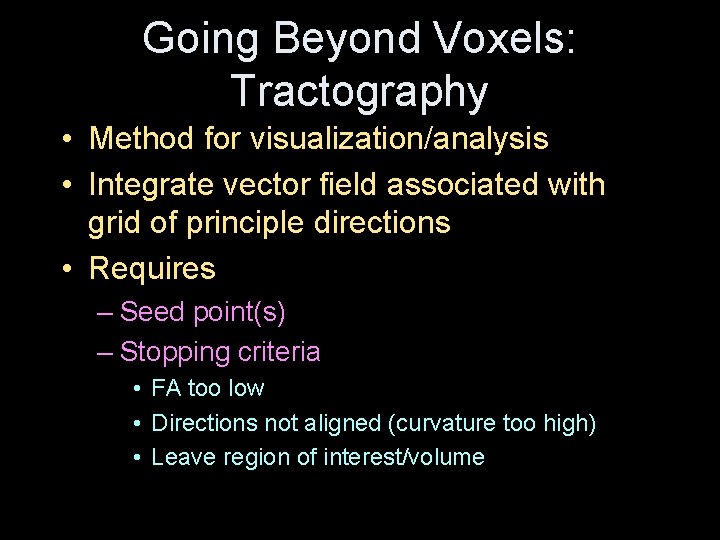 Going Beyond Voxels: Tractography

• Method for visualization/analysis
• Integrate vector field associated with grid of principle directions
• Requires
– Seed point(s)
– Stopping criteria
• FA too low
• Directions not aligned (curvature too high)
• Leave region of interest/volume